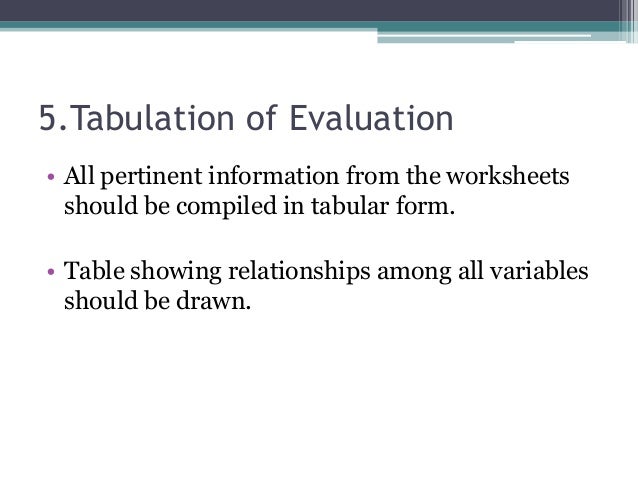 5.Tabulation of Evaluation

• All pertinent information from the worksheets should be compiled in tabular form.

• Table showing relationships among all variables should be drawn.